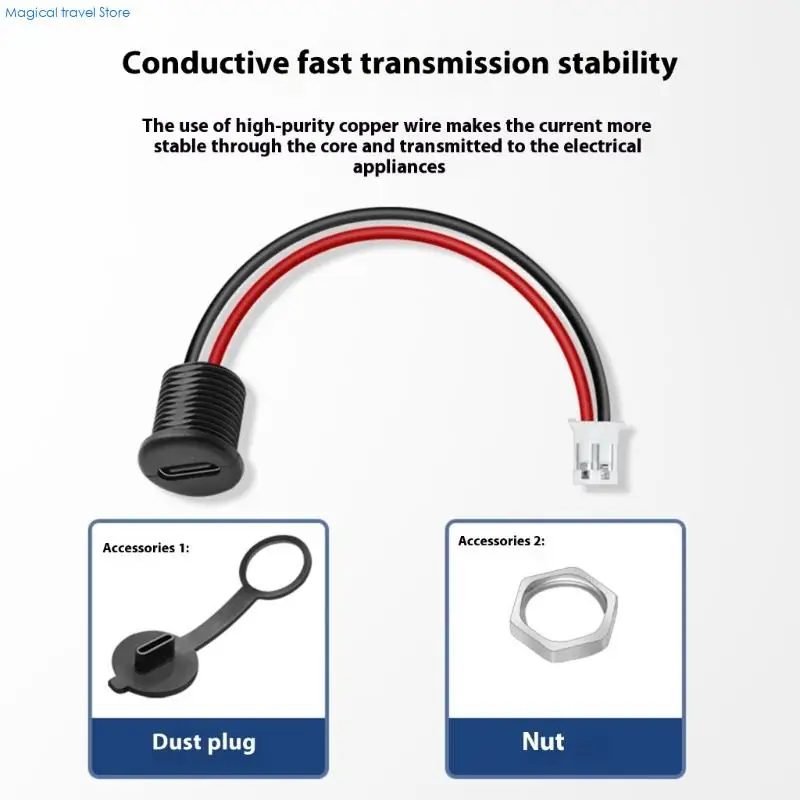 Magical travel Store

Conductive fast transmission stability

The use of high-purity copper wire makes the current more stable through the core and transmitted to the electrical appliances

Accessories 1:

Dust plug

Accessories 2:

Nut